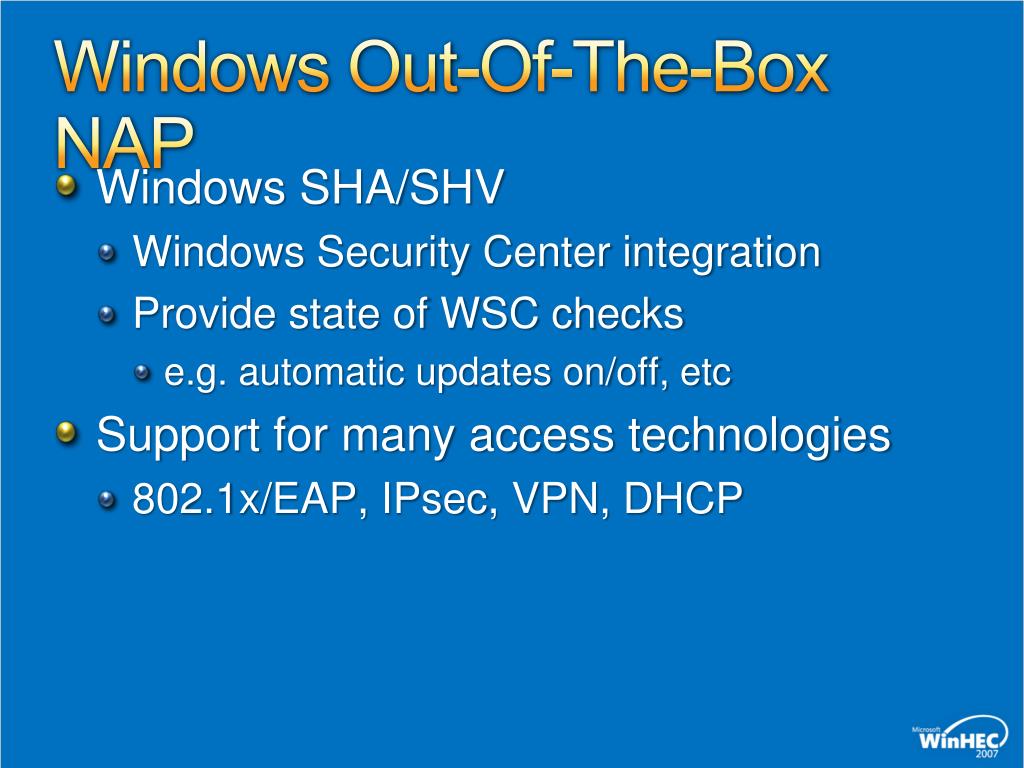 Windows Out-Of-The-Box NAP

Windows SHA/SHV

Windows Security Center integration

Provide state of WSC checks

e.g. automatic updates on/off, etc

Support for many access technologies

802.1x/EAP, IPsec, VPN, DHCP

Microsoft WinHEC 2007